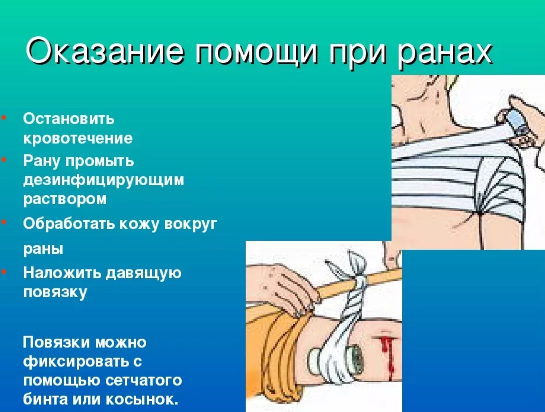 Оказание помощи при ранах

• Остановить кровотечение
• Рану промыть дезинфицирующим раствором
• Обработать кожу вокруг раны
• Наложить давящую повязку

Повязки можно фиксировать с помощью сетчатого бинта или косынок.